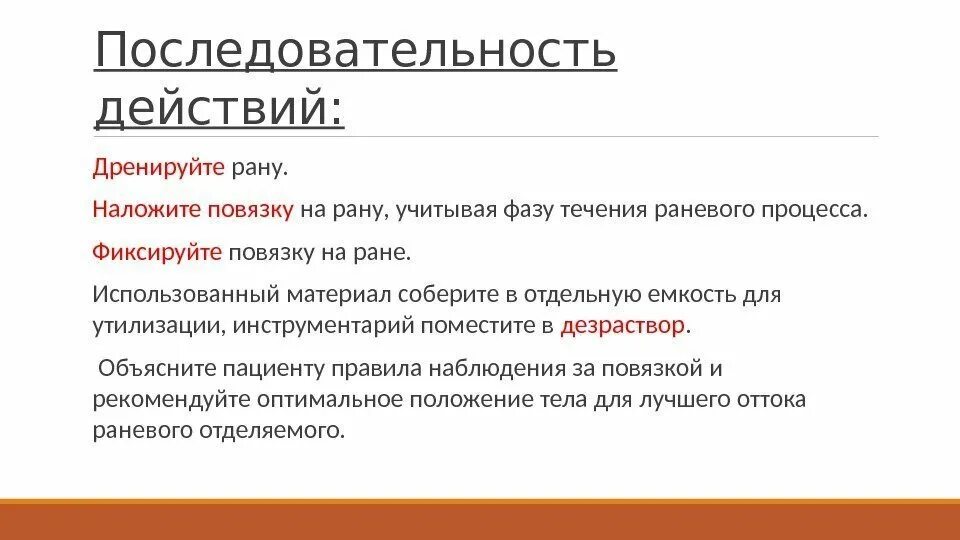 Последовательность действий:

Дренируйте рану.

Наложите повязку на рану, учитывая фазу течения раневого процесса.

Фиксируйте повязку на ране.

Использованный материал соберите в отдельную емкость для утилизации, инструментарий поместите в дезраствор.

Объясните пациенту правила наблюдения за повязкой и рекомендуйте оптимальное положение тела для лучшего оттока раневого отделяемого.